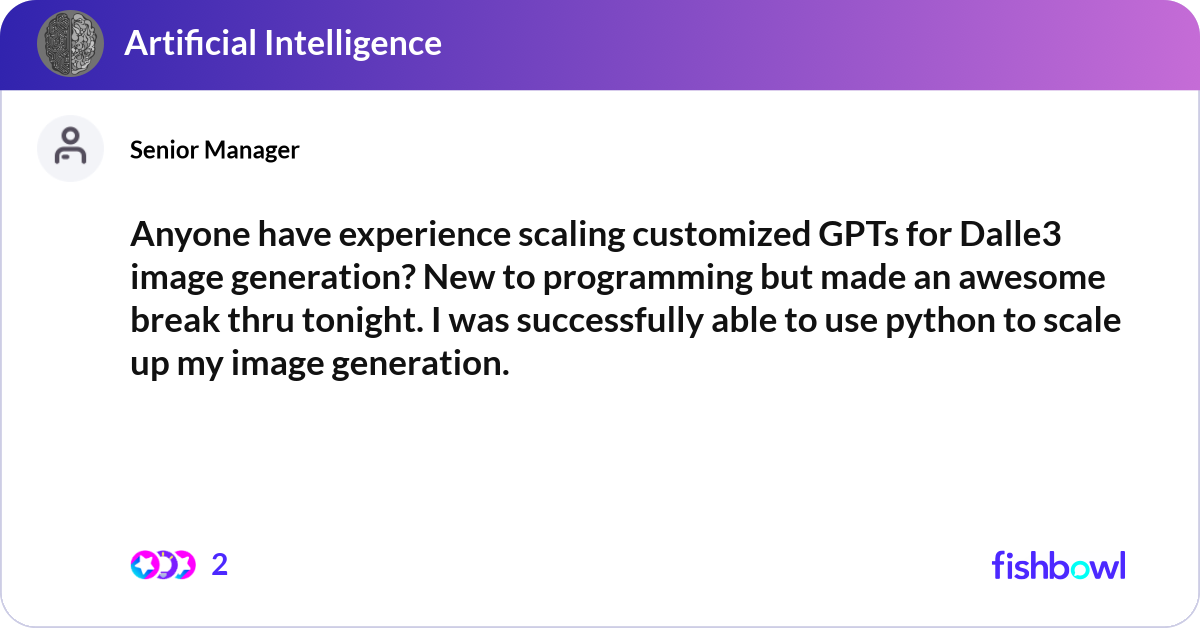 Artificial Intelligence

Senior Manager

Anyone have experience scaling customized GPTs for Dalle3 image generation? New to programming but made an awesome break thru tonight. I was successfully able to use python to scale up my image generation.

2

fishbowl